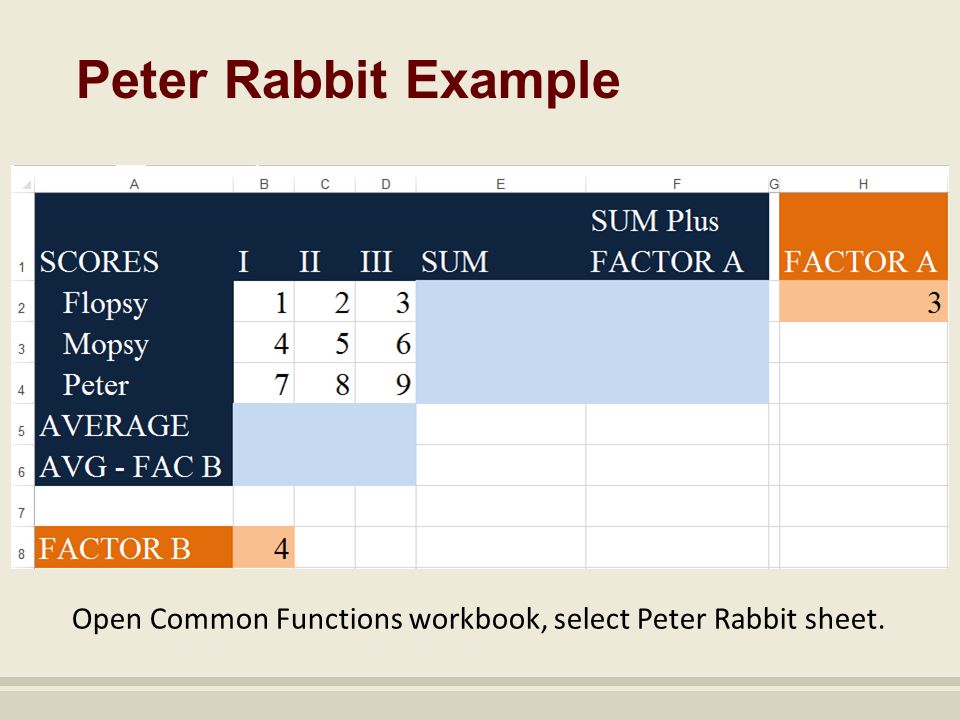 Peter Rabbit Example

| | A | B | C | D | E | F | G | H |
|---|---|---|---|---|---|---|---|---|
| 1 | SCORES | I | II | III | SUM | SUM Plus FACTOR A | | FACTOR A |
| 2 | Flopsy | 1 | 2 | 3 | | | | 3 |
| 3 | Mopsy | 4 | 5 | 6 | | | | |
| 4 | Peter | 7 | 8 | 9 | | | | |
| 5 | AVERAGE | | | | | | | |
| 6 | AVG - FAC B | | | | | | | |
| 7 | | | | | | | | |
| 8 | FACTOR B | 4 | | | | | | |

Open Common Functions workbook, select Peter Rabbit sheet.